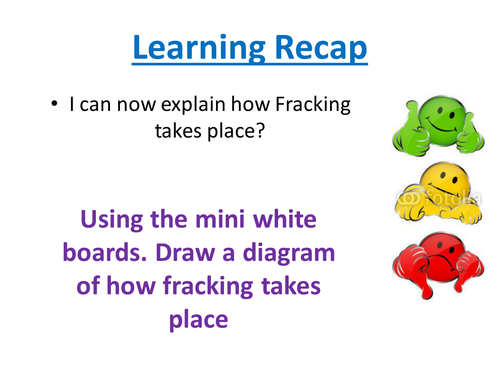 Learning Recap

• I can now explain how Fracking takes place?

fotolia

Using the mini white boards. Draw a diagram of how fracking takes place